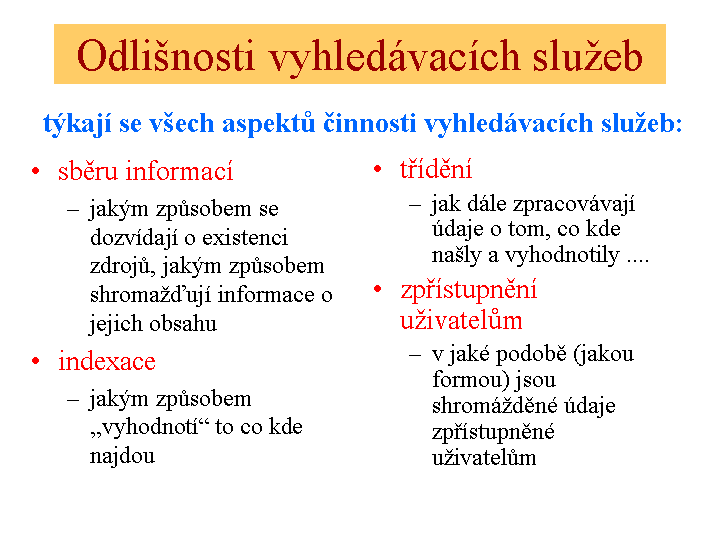 Odlišnosti vyhledávacích služeb

týkají se všech aspektů činnosti vyhledávacích služeb:

• sběru informací
– jakým způsobem se dozvídají o existenci zdrojů, jakým způsobem shromažďují informace o jejich obsahu

• indexace
– jakým způsobem „vyhodnotí“ to co kde najdou

• třídění
– jak dále zpracovávají údaje o tom, co kde našly a vyhodnotily ....

• zpřístupnění uživatelům
– v jaké podobě (jakou formou) jsou shromážděné údaje zpřístupněné uživatelům